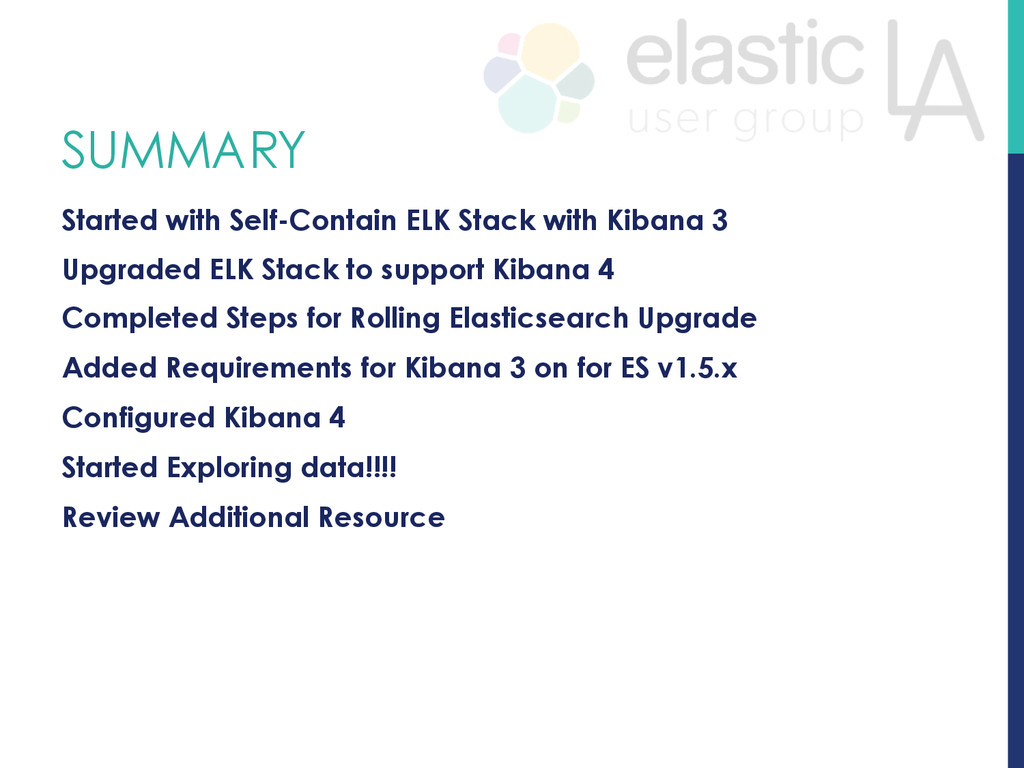 elastic user group LA

SUMMARY

Started with Self-Contain ELK Stack with Kibana 3

Upgraded ELK Stack to support Kibana 4

Completed Steps for Rolling Elasticsearch Upgrade

Added Requirements for Kibana 3 on for ES v1.5.x

Configured Kibana 4

Started Exploring data!!!!

Review Additional Resource